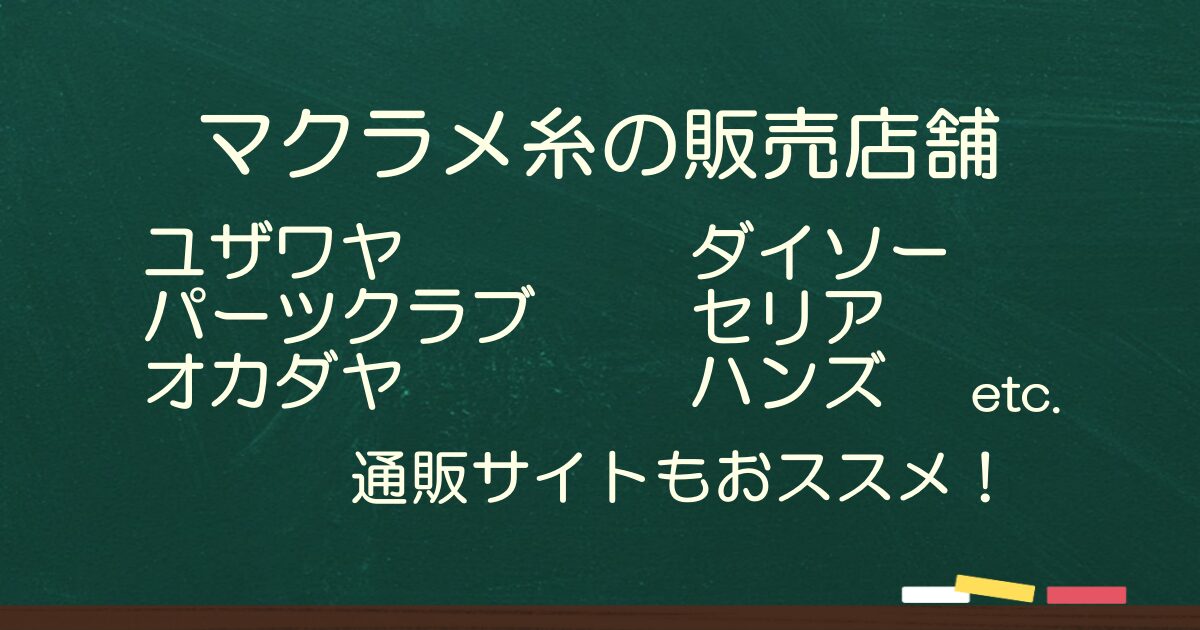 マクラメ糸の販売店舗

ユザワヤ
パーツクラブ
オカダヤ

ダイソー
セリア
ハンズ

etc.

通販サイトもおススメ！